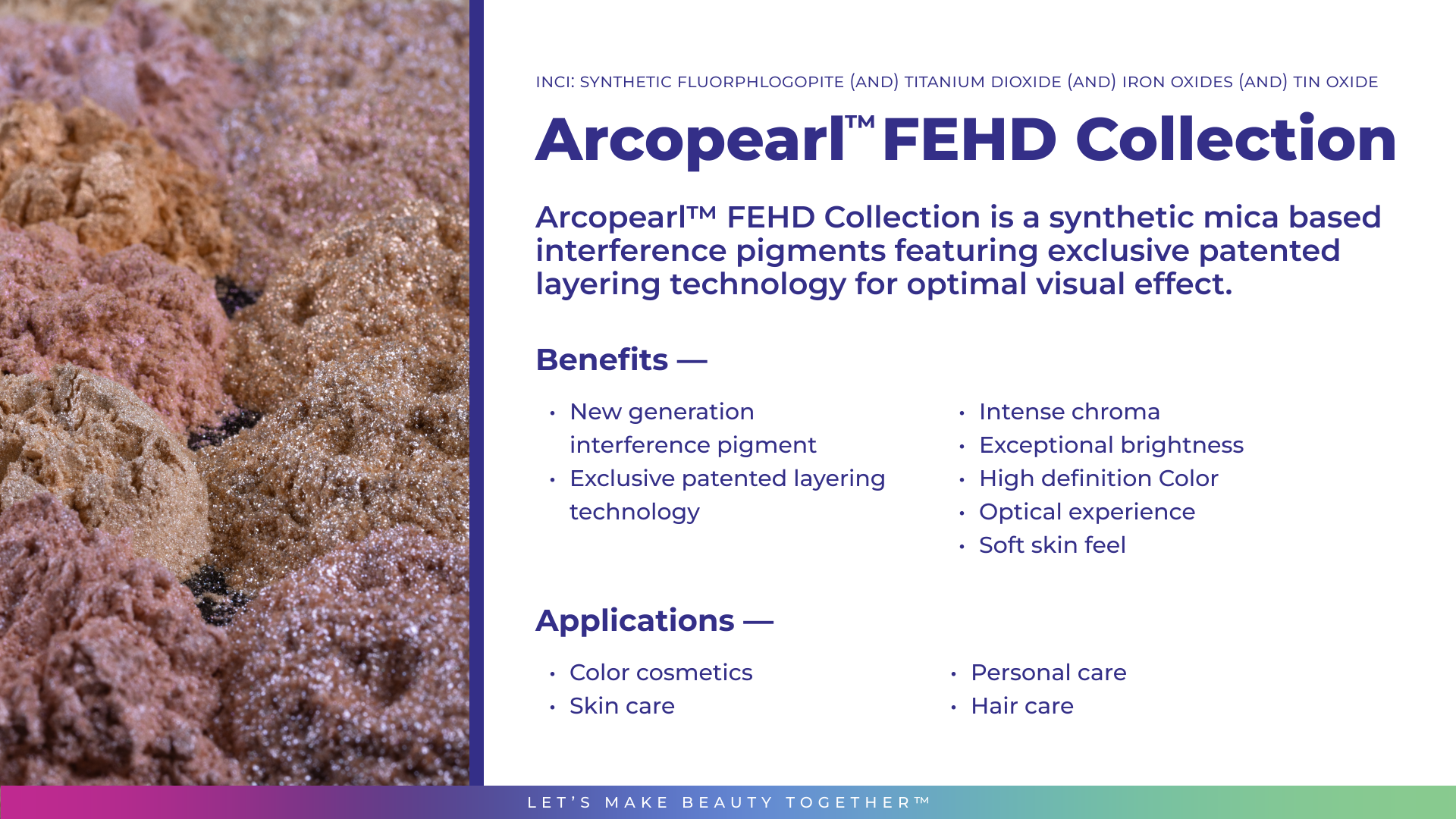 INCI: SYNTHETIC FLUORPHLOGOPITE (AND) TITANIUM DIOXIDE (AND) IRON OXIDES (AND) TIN OXIDE

Arcopearl™ FEHD Collection

Arcopearl™ FEHD Collection is a synthetic mica based interference pigments featuring exclusive patented layering technology for optimal visual effect.

Benefits —

• New generation interference pigment
• Exclusive patented layering technology

• Intense chroma
• Exceptional brightness
• High definition Color
• Optical experience
• Soft skin feel

Applications —

• Color cosmetics
• Skin care

• Personal care
• Hair care

LET'S MAKE BEAUTY TOGETHER™